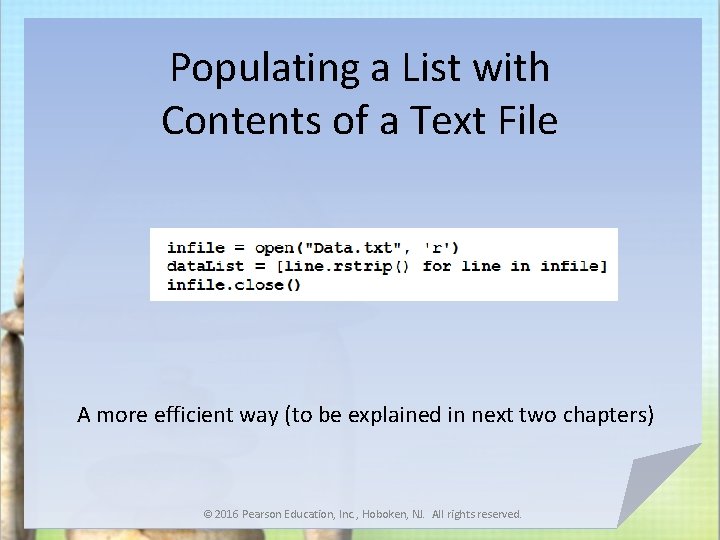 Populating a List with Contents of a Text File

infile = open("Data.txt", 'r')
dataList = [line.rstrip() for line in infile]
infile.close()

A more efficient way (to be explained in next two chapters)

© 2016 Pearson Education, Inc., Hoboken, NJ. All rights reserved.